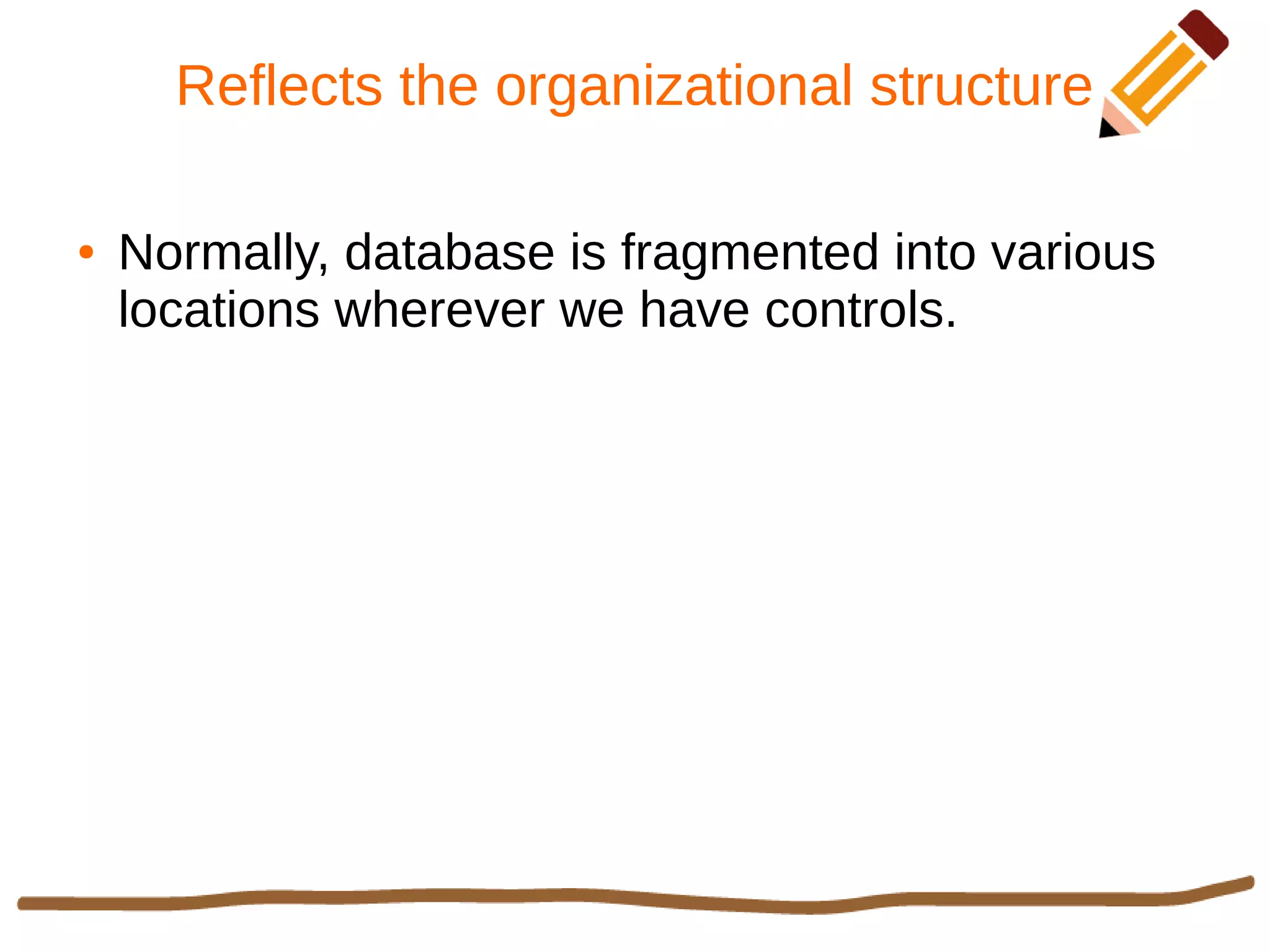 Reflects the organizational structure

• Normally, database is fragmented into various locations wherever we have controls.